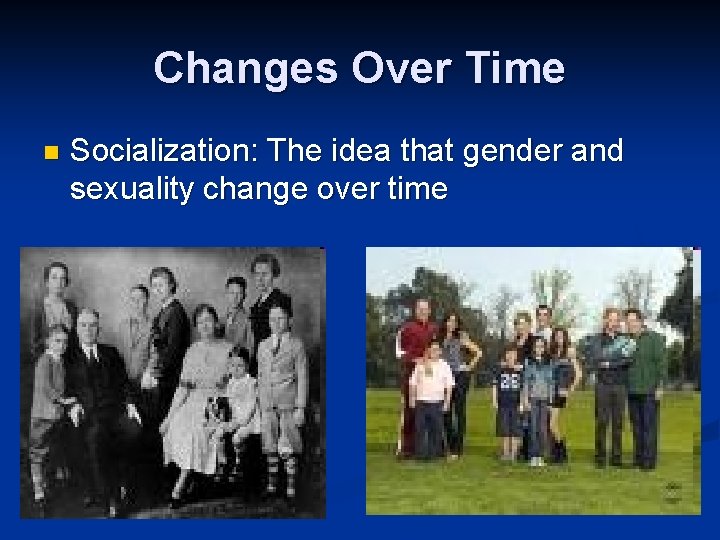 Changes Over Time

Socialization: The idea that gender and sexuality change over time